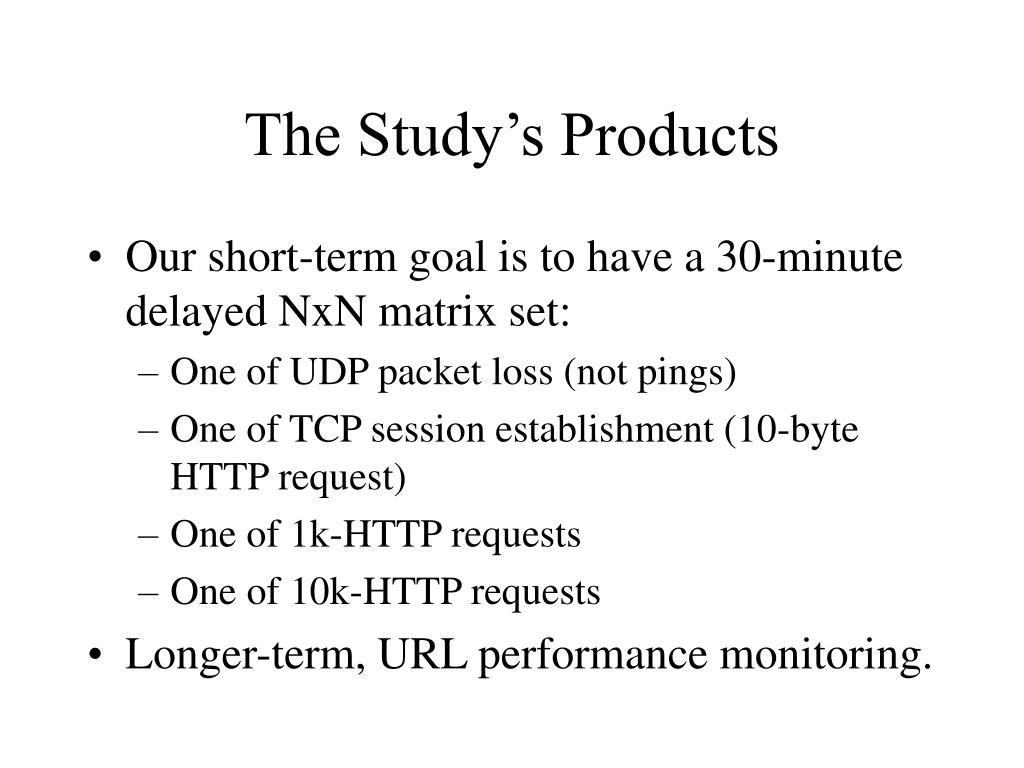 The Study’s Products

• Our short-term goal is to have a 30-minute delayed NxN matrix set:
– One of UDP packet loss (not pings)
– One of TCP session establishment (10-byte HTTP request)
– One of 1k-HTTP requests
– One of 10k-HTTP requests
• Longer-term, URL performance monitoring.